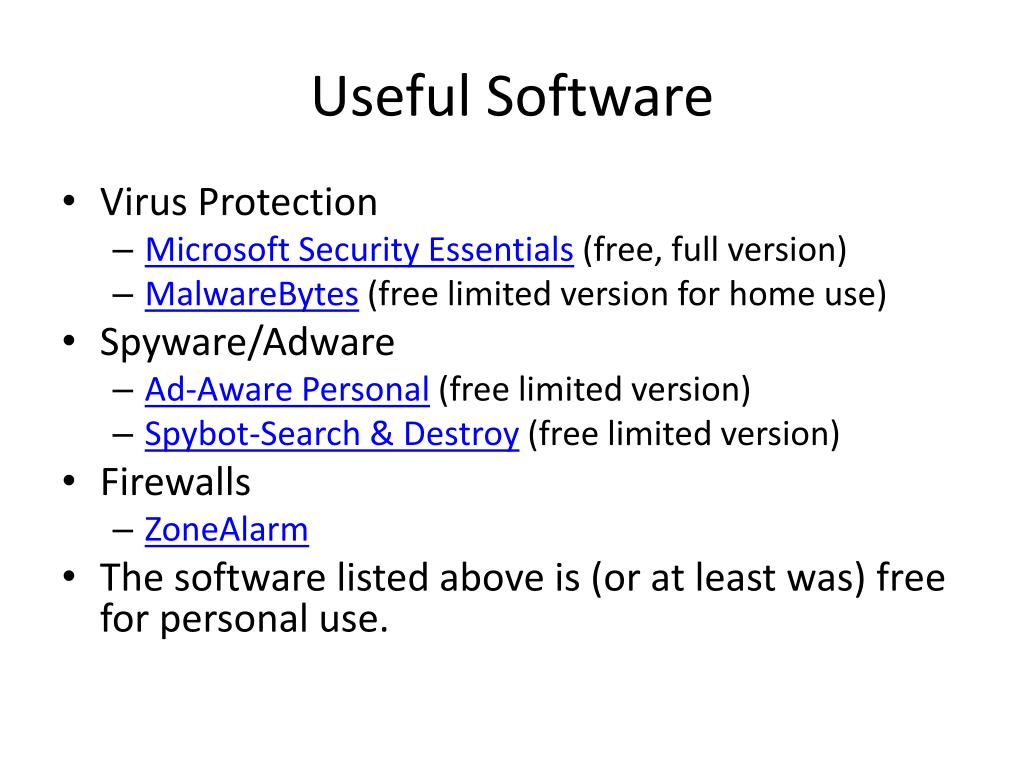 Useful Software

• Virus Protection
– Microsoft Security Essentials (free, full version)
– MalwareBytes (free limited version for home use)
• Spyware/Adware
– Ad-Aware Personal (free limited version)
– Spybot-Search & Destroy (free limited version)
• Firewalls
– ZoneAlarm
• The software listed above is (or at least was) free for personal use.